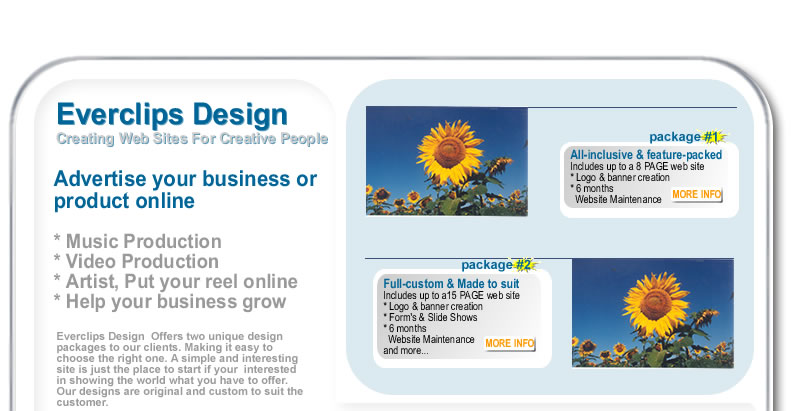 Everclips Design
Creating Web Sites For Creative People

Advertise your business or product online

* Music Production
* Video Production
* Artist, Put your reel online
* Help your business grow

Everclips Design Offers two unique design packages to our clients. Making it easy to choose the right one. A simple and interesting site is just the place to start if your interested in showing the world what you have to offer. Our designs are original and custom to suit the customer.

package #1
All-inclusive & feature-packed
Includes up to a 8 PAGE web site
* Logo & banner creation
* 6 months
Website Maintenance
MORE INFO

package #2
Full-custom & Made to suit
Includes up to a15 PAGE web site
* Logo & banner creation
* Form's & Slide Shows
* 6 months
Website Maintenance
and more...
MORE INFO